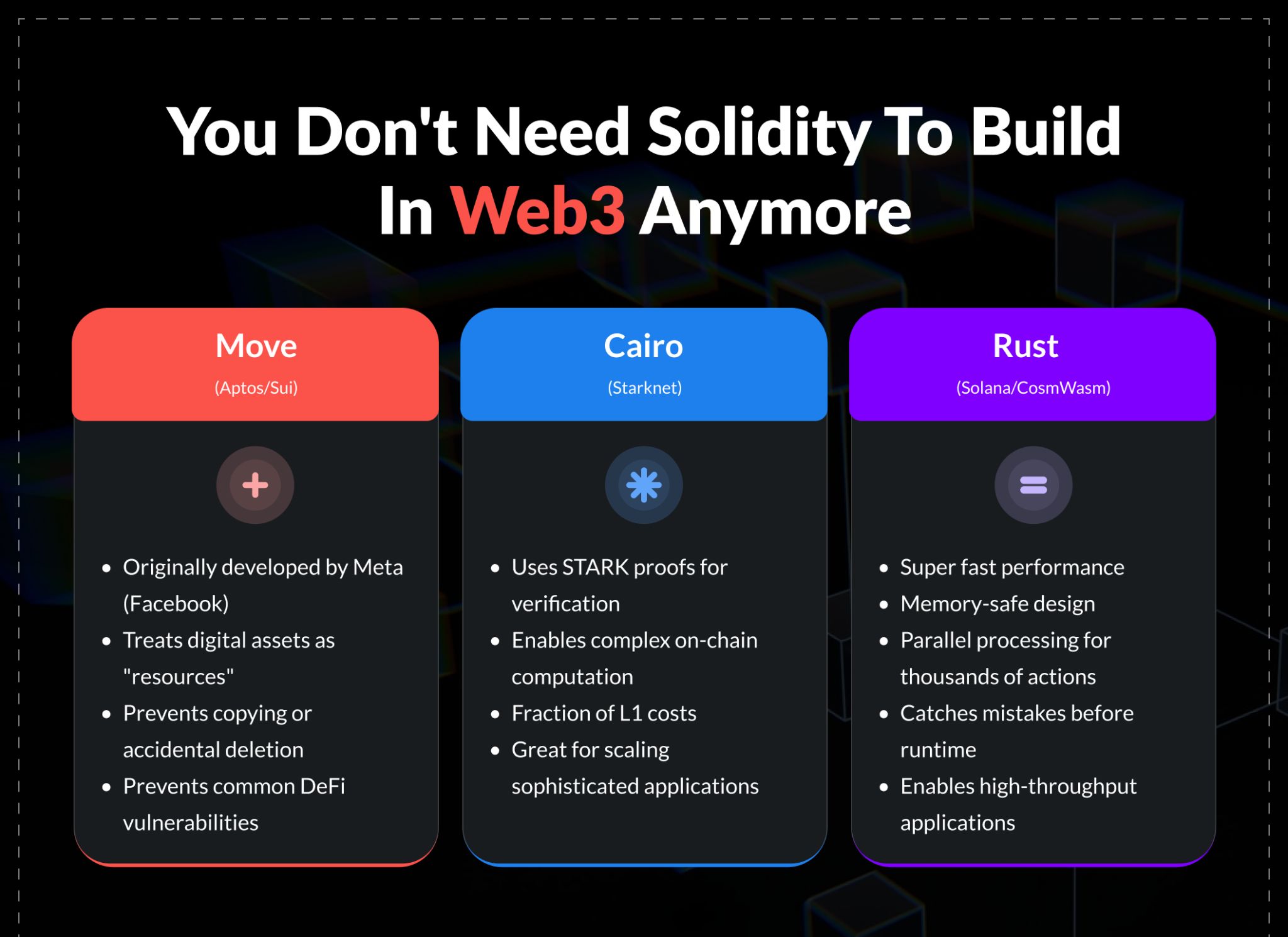 You Don't Need Solidity To Build In Web3 Anymore

Move
(Aptos/Sui)

- Originally developed by Meta (Facebook)
- Treats digital assets as "resources"
- Prevents copying or accidental deletion
- Prevents common DeFi vulnerabilities

Cairo
(Starknet)

- Uses STARK proofs for verification
- Enables complex on-chain computation
- Fraction of L1 costs
- Great for scaling sophisticated applications

Rust
(Solana/CosmWasm)

- Super fast performance
- Memory-safe design
- Parallel processing for thousands of actions
- Catches mistakes before runtime
- Enables high-throughput applications